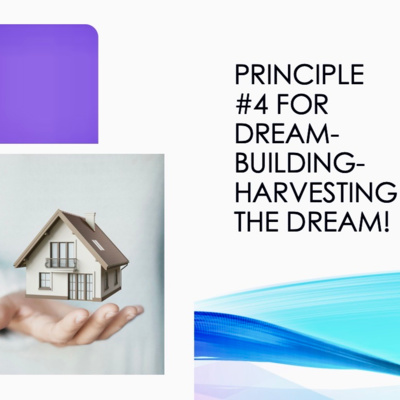 PRINCIPLE #4 FOR DREAM-BUILDING-HARVESTING THE DREAM!